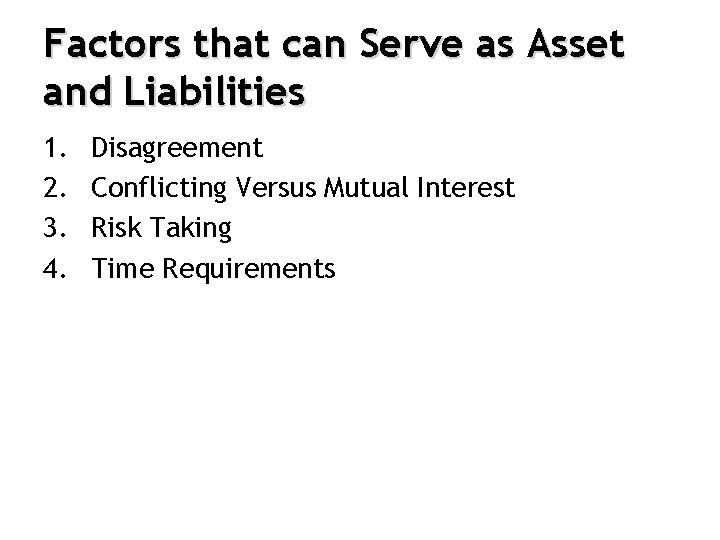 Factors that can Serve as Asset and Liabilities

1. Disagreement
2. Conflicting Versus Mutual Interest
3. Risk Taking
4. Time Requirements